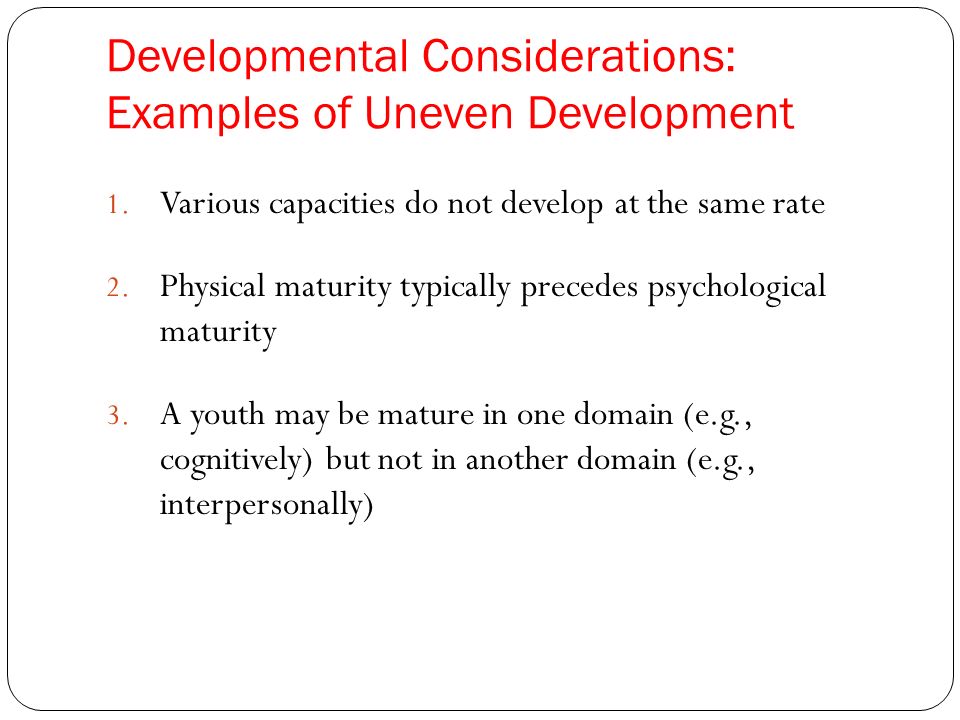 Developmental Considerations: Examples of Uneven Development

1. Various capacities do not develop at the same rate

2. Physical maturity typically precedes psychological maturity

3. A youth may be mature in one domain (e.g., cognitively) but not in another domain (e.g., interpersonally)